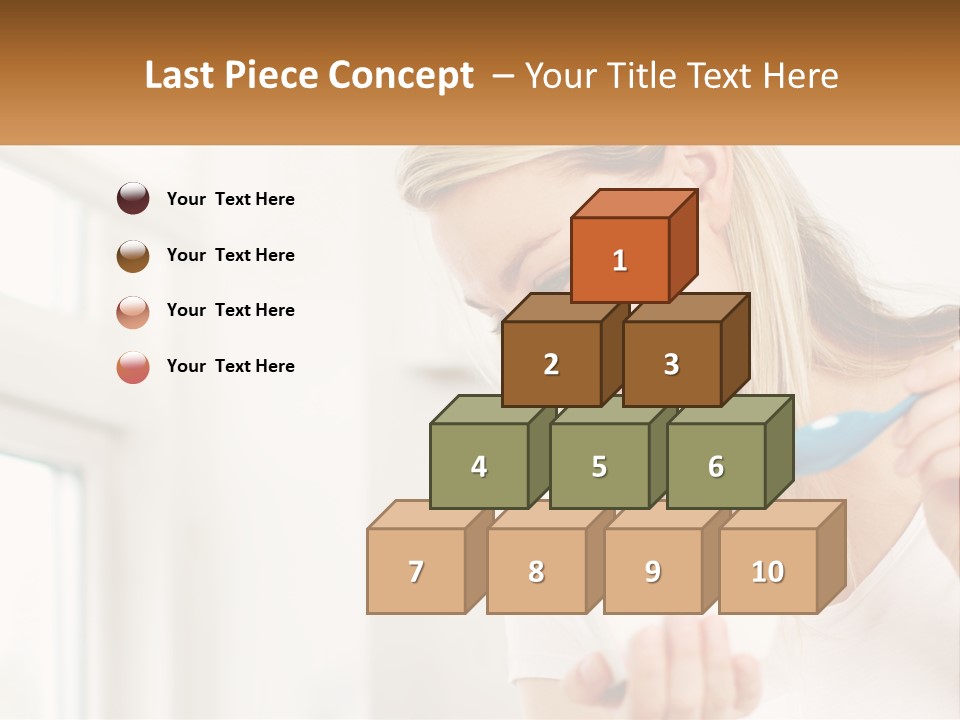 Last Piece Concept – Your Title Text Here

Your Text Here

Your Text Here

Your Text Here

Your Text Here

1

2

3

4

5

6

7

8

9

10